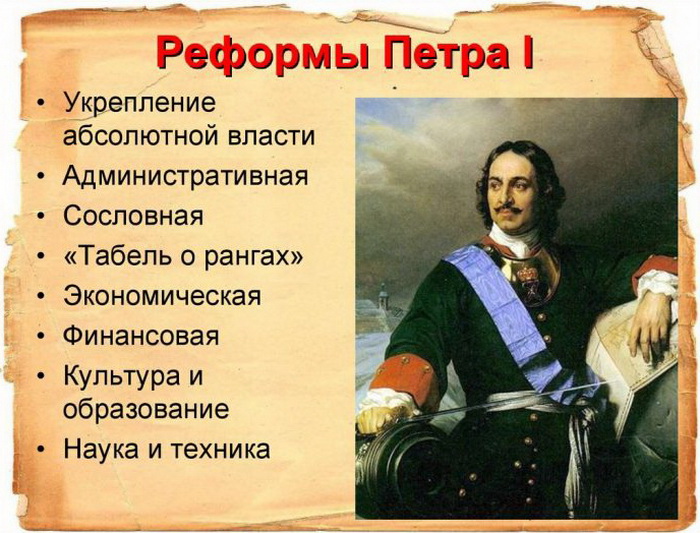 Реформы Петра I

• Укрепление абсолютной власти
• Административная
• Сословная
• «Табель о рангах»
• Экономическая
• Финансовая
• Культура и образование
• Наука и техника